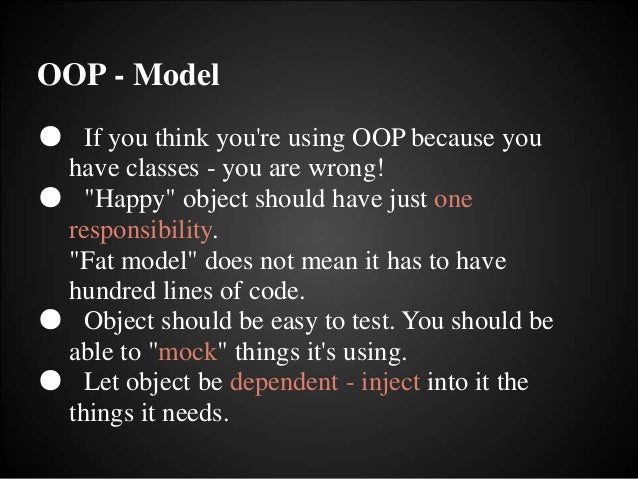 OOP - Model

● If you think you're using OOP because you have classes - you are wrong!
● "Happy" object should have just one responsibility.
"Fat model" does not mean it has to have hundred lines of code.
● Object should be easy to test. You should be able to "mock" things it's using.
● Let object be dependent - inject into it the things it needs.